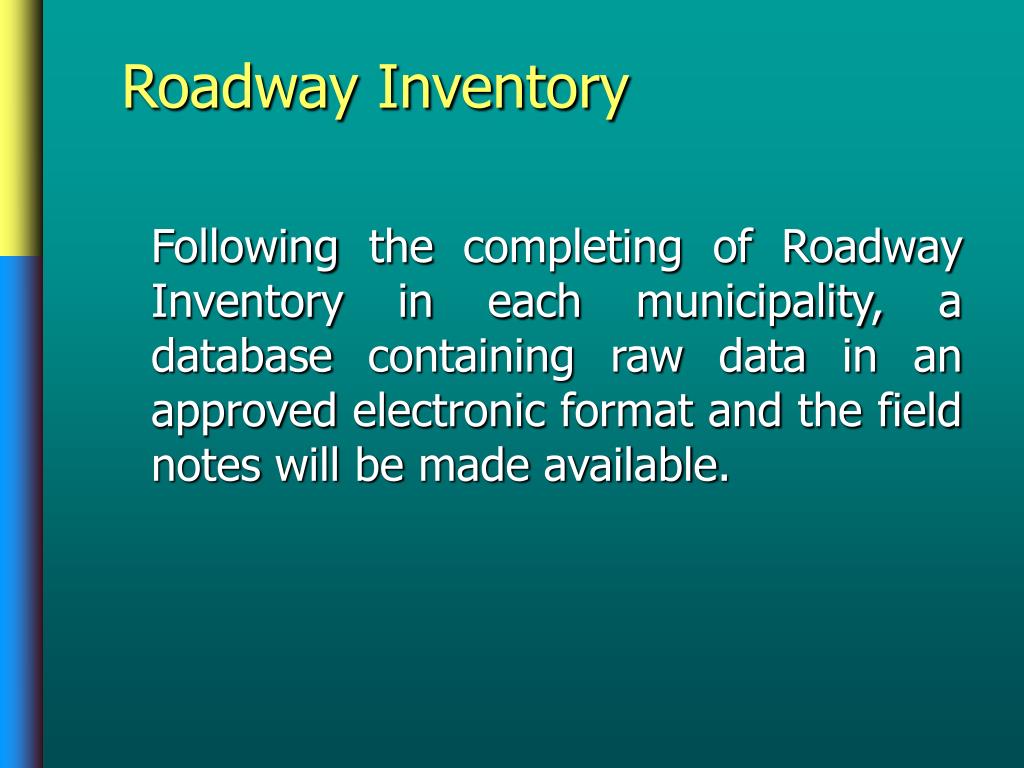 Roadway Inventory

Following the completing of Roadway Inventory in each municipality, a database containing raw data in an approved electronic format and the field notes will be made available.